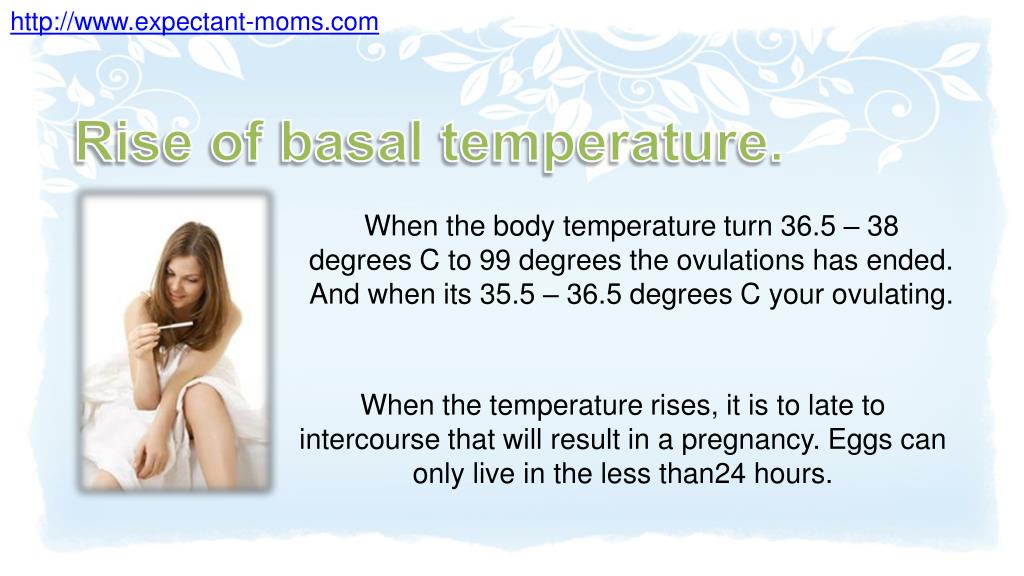 http://www.expectant-moms.com

Rise of basal temperature.

When the body temperature turn 36.5 – 38 degrees C to 99 degrees the ovulations has ended. And when its 35.5 – 36.5 degrees C your ovulating.

When the temperature rises, it is to late to intercourse that will result in a pregnancy. Eggs can only live in the less than24 hours.